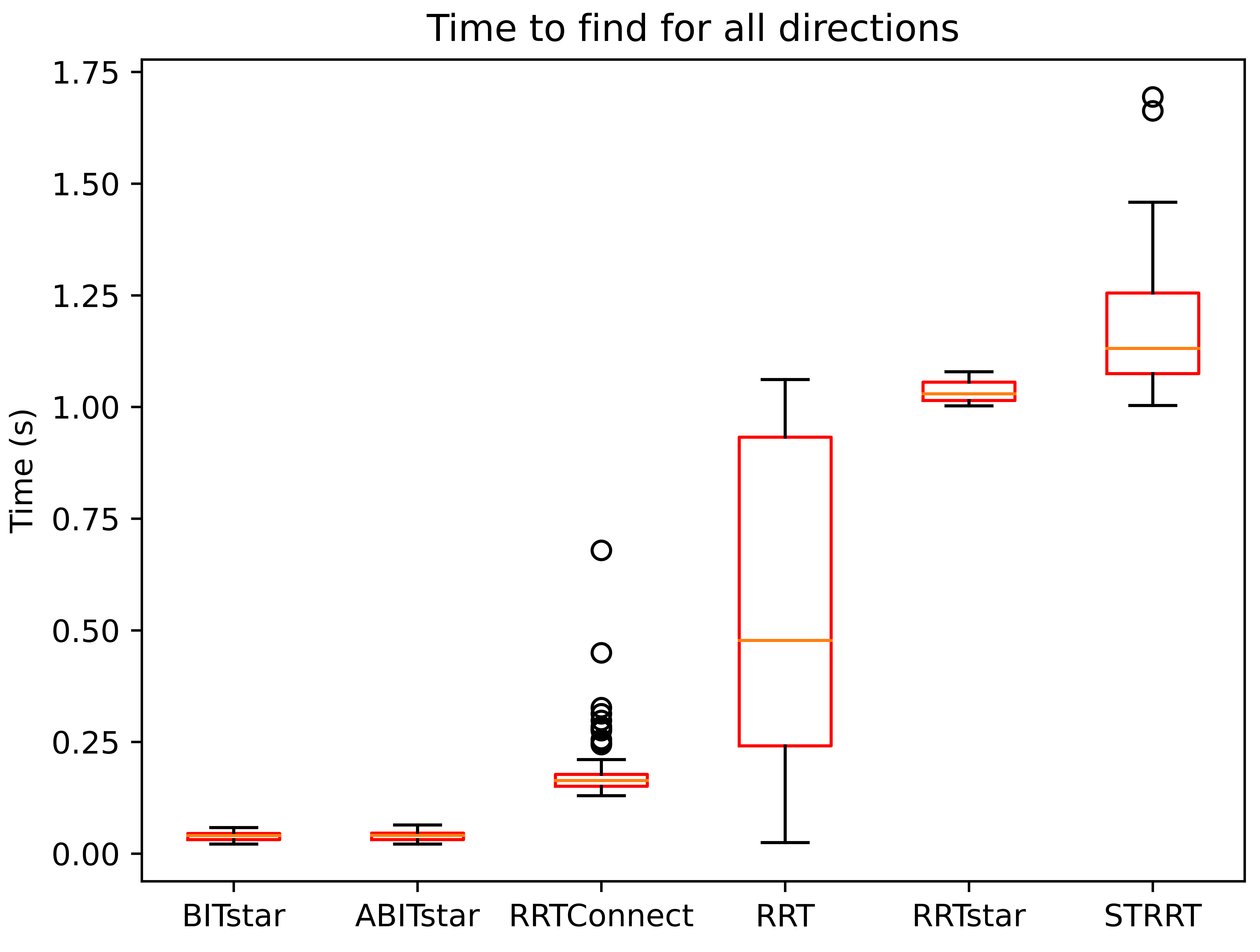 Time to find for all directions

Time (s)

1.75
1.50
1.25
1.00
0.75
0.50
0.25
0.00

BITstar
ABITstar
RRTConnect
RRT
RRTstar
STRRT